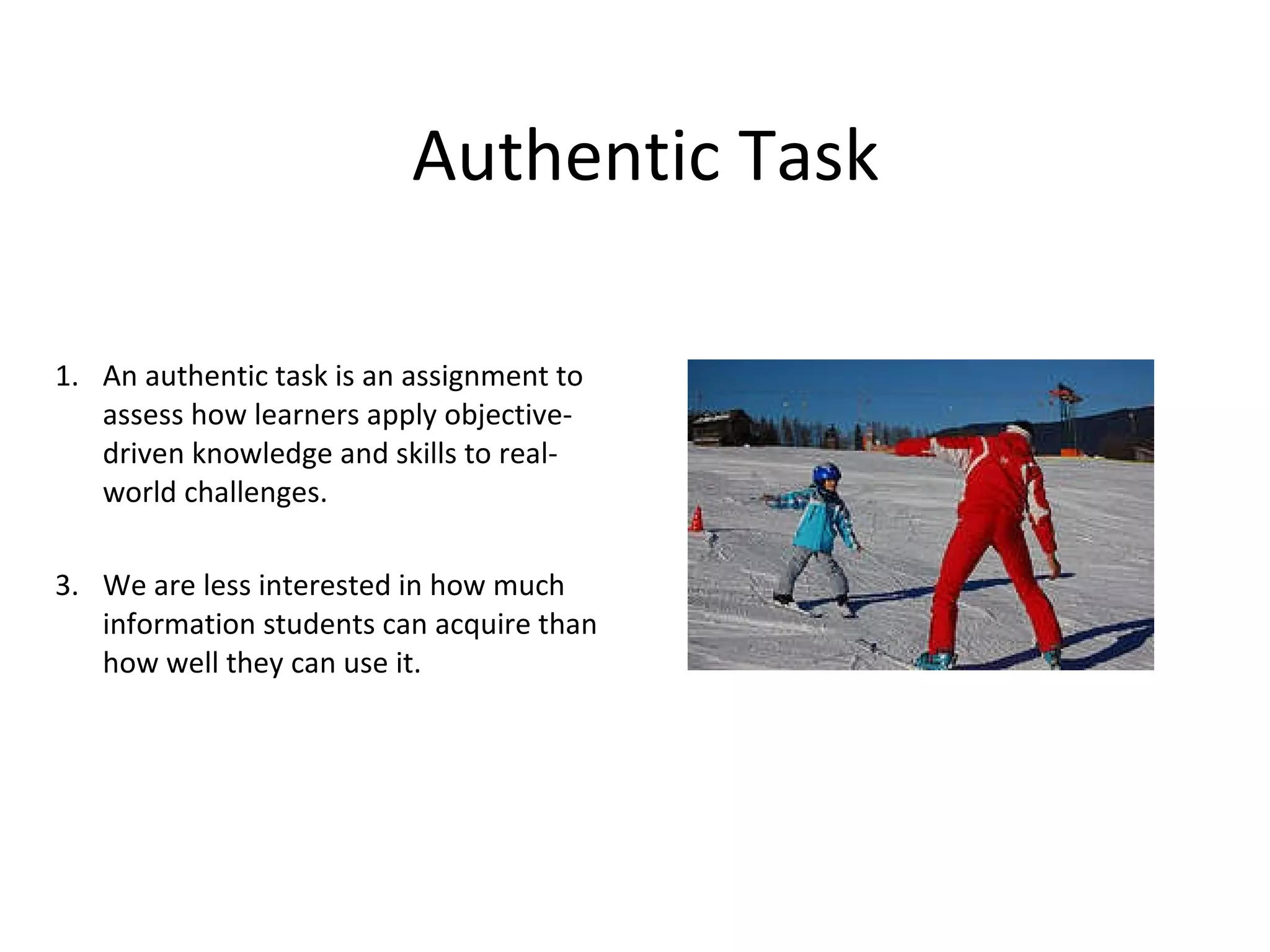 Authentic Task

1. An authentic task is an assignment to assess how learners apply objective-driven knowledge and skills to real-world challenges.

3. We are less interested in how much information students can acquire than how well they can use it.